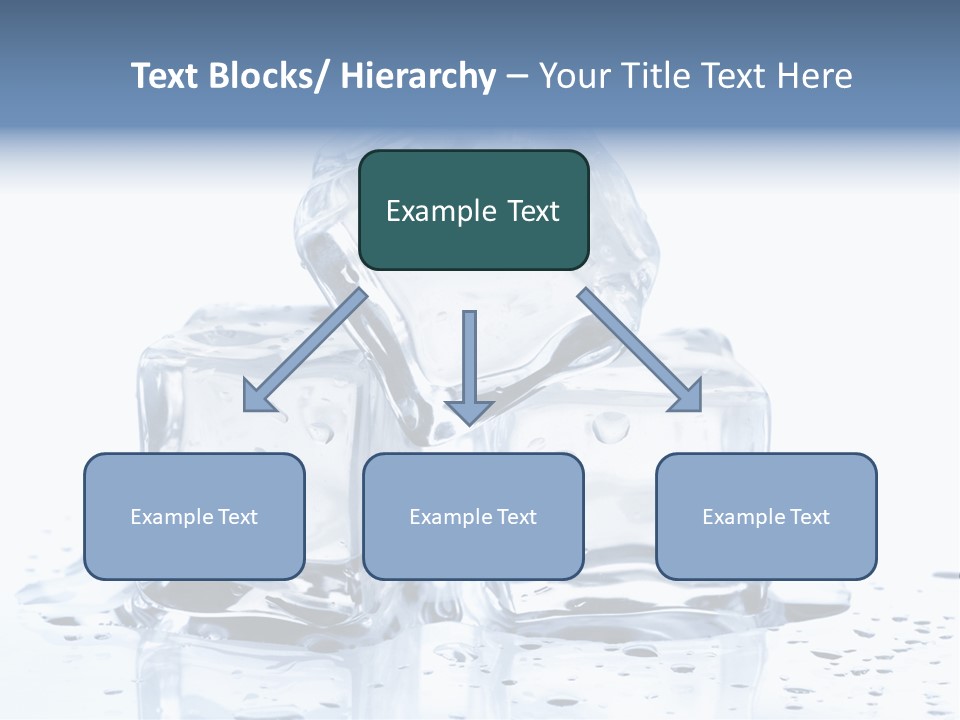 Text Blocks/ Hierarchy – Your Title Text Here

Example Text

Example Text

Example Text

Example Text